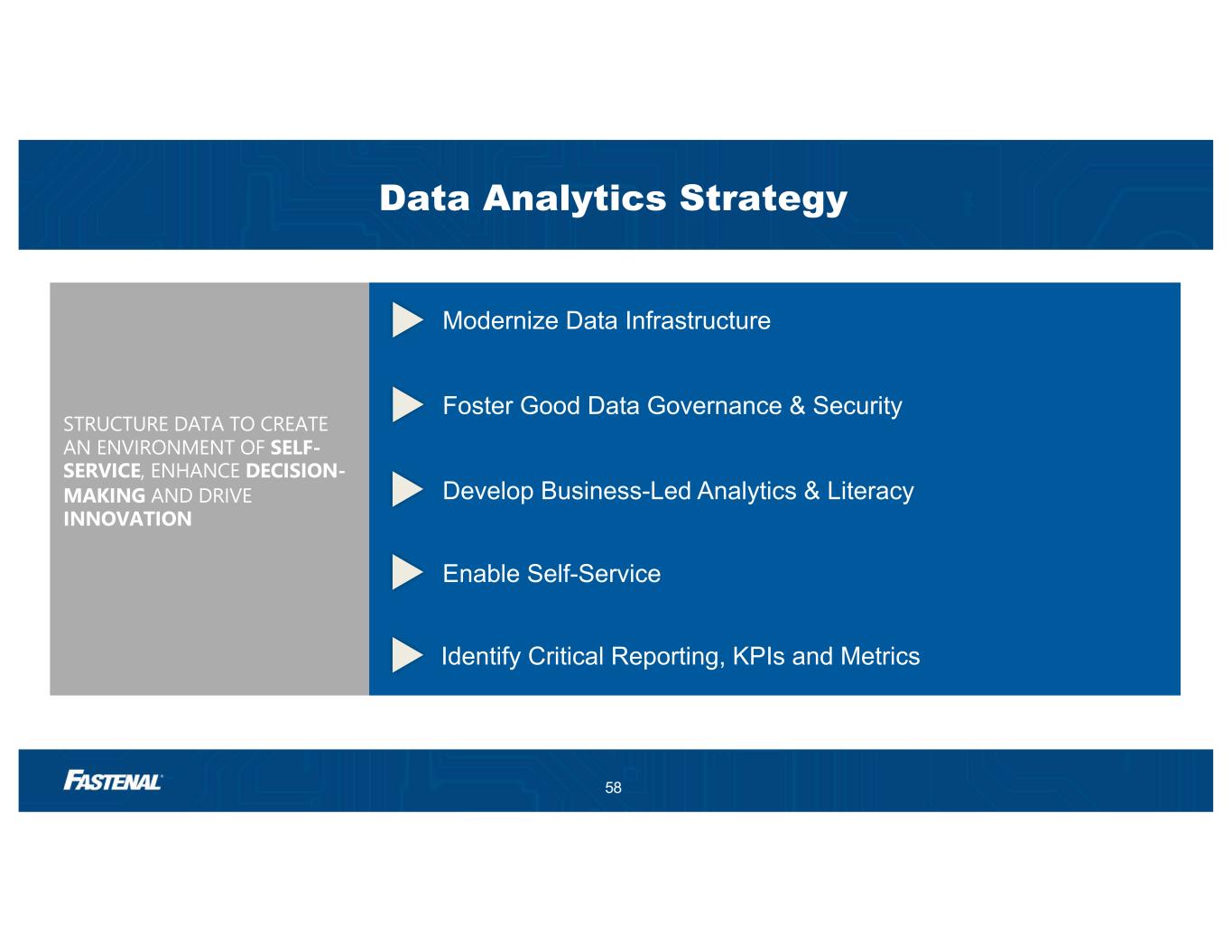 Data Analytics Strategy

STRUCTURE DATA TO CREATE AN ENVIRONMENT OF SELF-SERVICE, ENHANCE DECISION-MAKING AND DRIVE INNOVATION

Modernize Data Infrastructure

Foster Good Data Governance & Security

Develop Business-Led Analytics & Literacy

Enable Self-Service

Identify Critical Reporting, KPIs and Metrics

FASTENAL

58